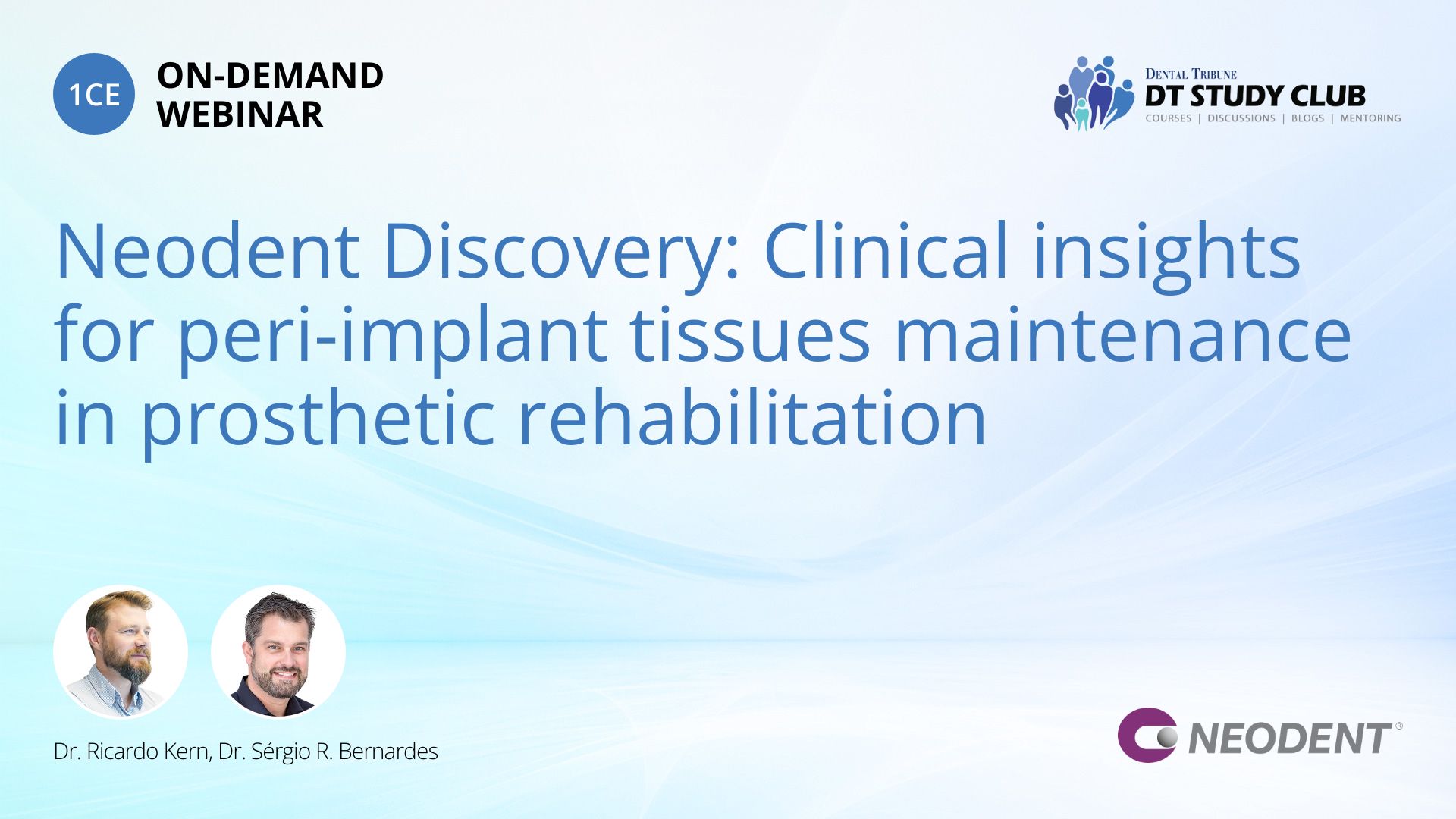 1CE ON-DEMAND WEBINAR

DENTAL TRIBUNE
DT STUDY CLUB
COURSES | DISCUSSIONS | BLOGS | MENTORING

Neodent Discovery: Clinical insights for peri-implant tissues maintenance in prosthetic rehabilitation

Dr. Ricardo Kern, Dr. Sérgio R. Bernardes

NEODENT®